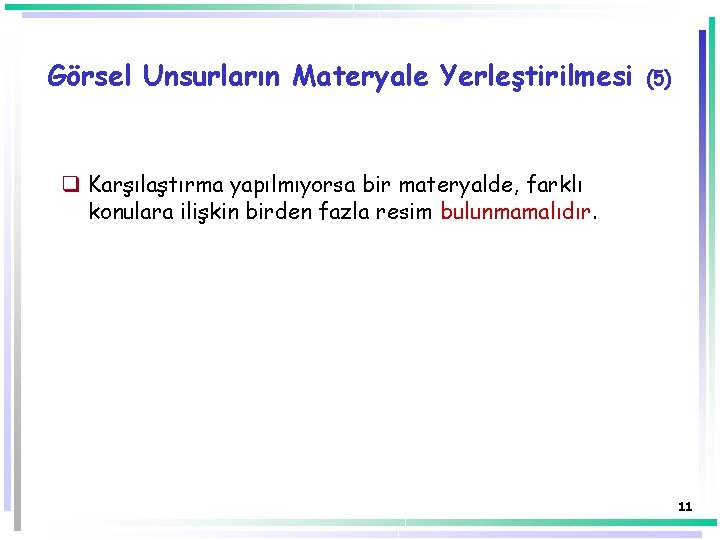 Görsel Unsurların Materyale Yerleştirilmesi (5)

❑ Karşılaştırma yapılmıyorsa bir materyalde, farklı konulara ilişkin birden fazla resim bulunmamalıdır.

11